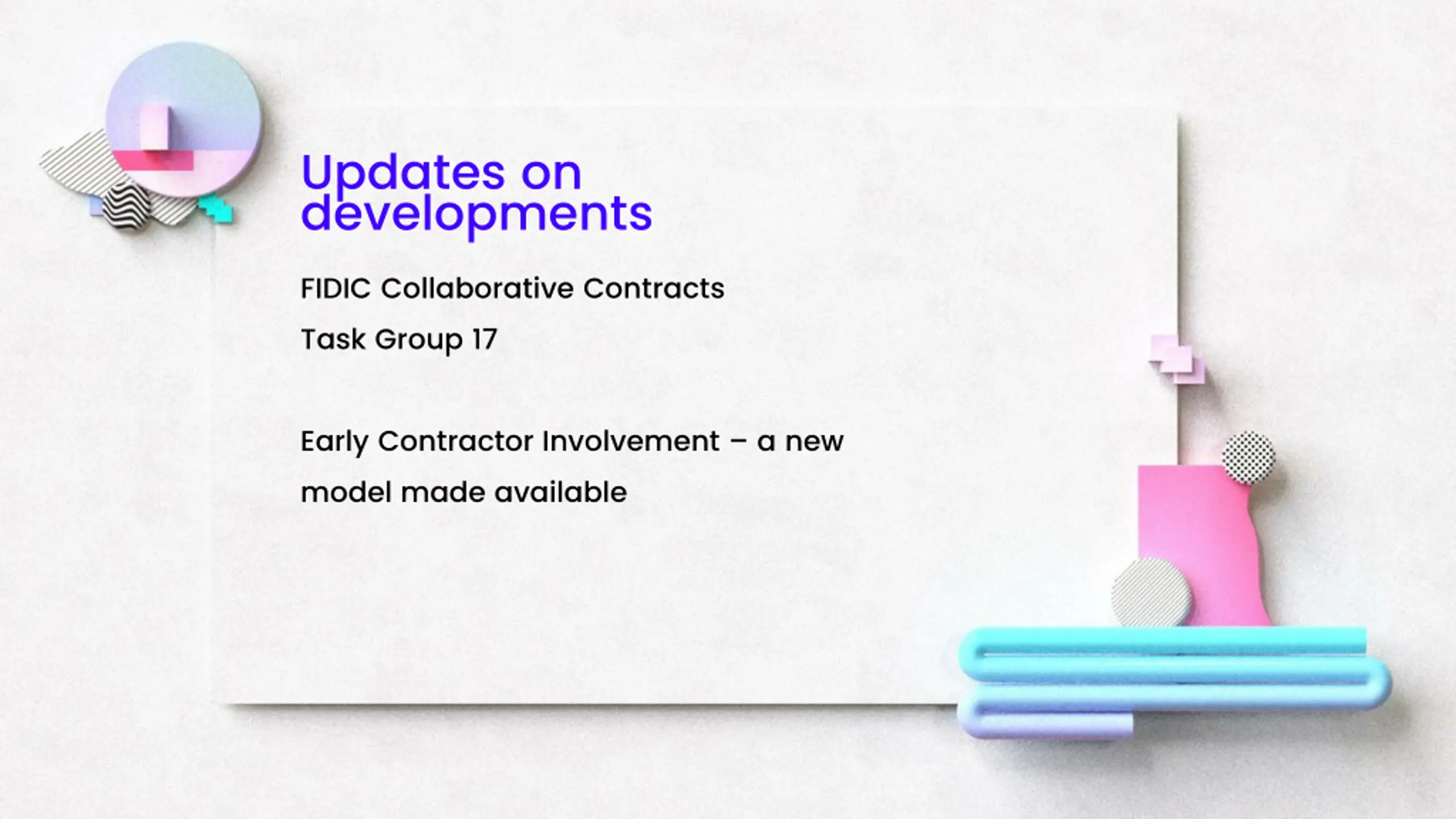 Updates on developments

FIDIC Collaborative Contracts

Task Group 17

Early Contractor Involvement – a new model made available